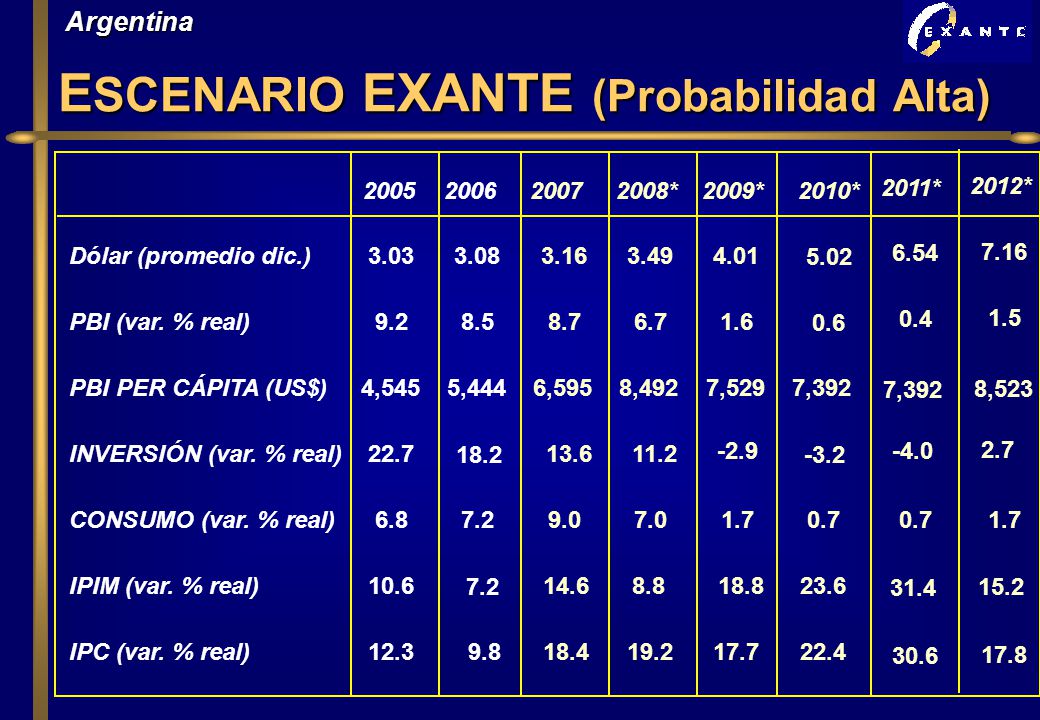 Argentina

EXANTE

ESCENARIO EXANTE (Probabilidad Alta)

| | 2005 | 2006 | 2007 | 2008* | 2009* | 2010* | 2011* | 2012* |
|---|---|---|---|---|---|---|---|---|
| Dólar (promedio dic.) | 3.03 | 3.08 | 3.16 | 3.49 | 4.01 | 5.02 | 6.54 | 7.16 |
| PBI (var. % real) | 9.2 | 8.5 | 8.7 | 6.7 | 1.6 | 0.6 | 0.4 | 1.5 |
| PBI PER CÁPITA (US$) | 4,545 | 5,444 | 6,595 | 8,492 | 7,529 | 7,392 | 7,392 | 8,523 |
| INVERSIÓN (var. % real) | 22.7 | 18.2 | 13.6 | 11.2 | -2.9 | -3.2 | -4.0 | 2.7 |
| CONSUMO (var. % real) | 6.8 | 7.2 | 9.0 | 7.0 | 1.7 | 0.7 | 0.7 | 1.7 |
| IPIM (var. % real) | 10.6 | 7.2 | 14.6 | 8.8 | 18.8 | 23.6 | 31.4 | 15.2 |
| IPC (var. % real) | 12.3 | 9.8 | 18.4 | 19.2 | 17.7 | 22.4 | 30.6 | 17.8 |